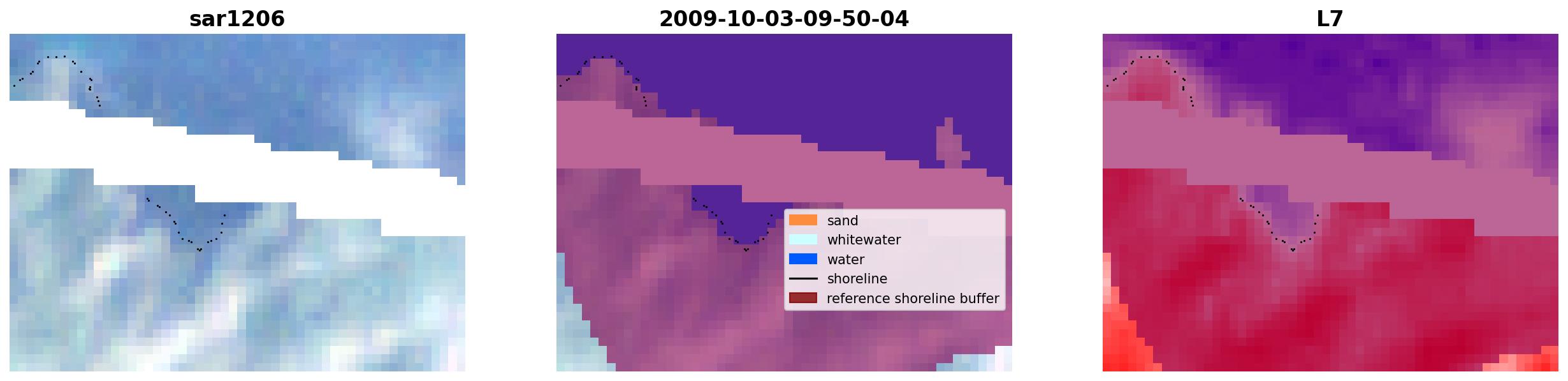 sar1206

2009-10-03-09-50-04

L7

sand
whitewater
water
shoreline
reference shoreline buffer